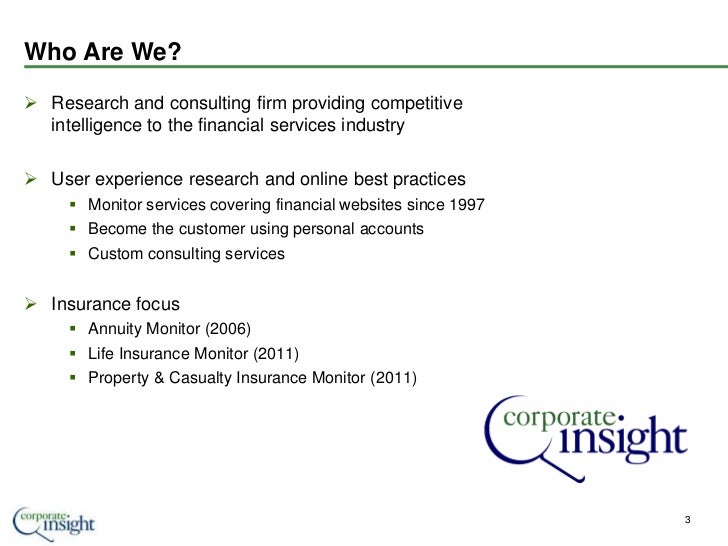 Who Are We?

➢ Research and consulting firm providing competitive intelligence to the financial services industry

➢ User experience research and online best practices
▪ Monitor services covering financial websites since 1997
▪ Become the customer using personal accounts
▪ Custom consulting services

➢ Insurance focus
▪ Annuity Monitor (2006)
▪ Life Insurance Monitor (2011)
▪ Property & Casualty Insurance Monitor (2011)

corporate insight

corporate insight

3